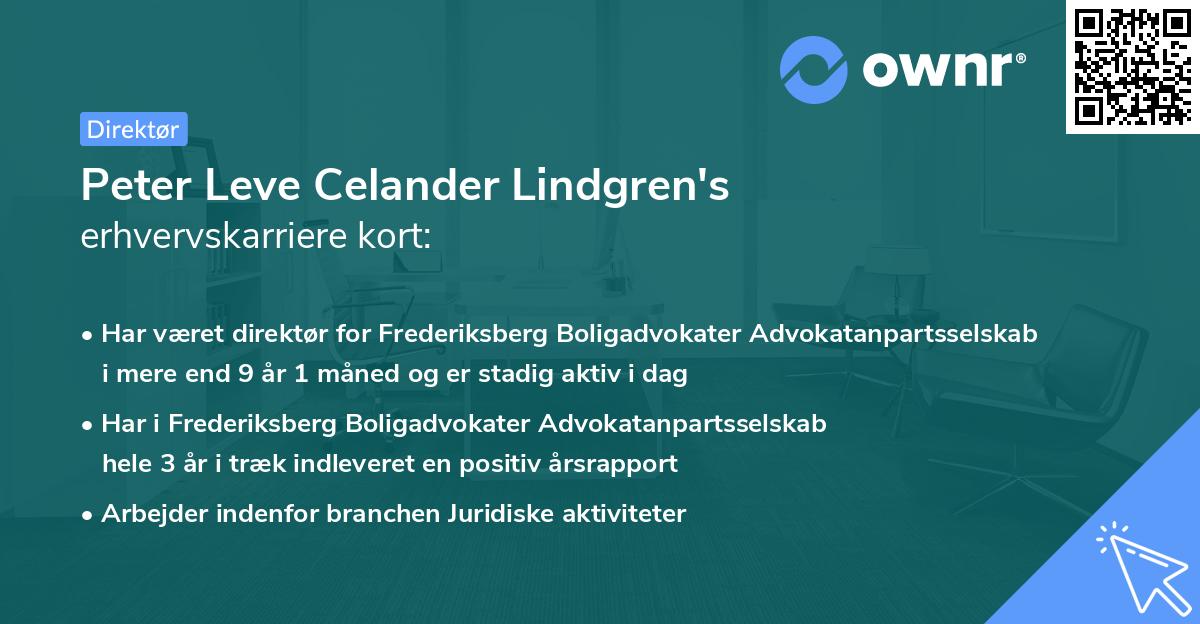 ownr®

Direktør

Peter Leve Celander Lindgren's
erhvervskarriere kort:

• Har været direktør for Frederiksberg Boligadvokater Advokatanpartsselskab i mere end 9 år 1 måned og er stadig aktiv i dag

• Har i Frederiksberg Boligadvokater Advokatanpartsselskab hele 3 år i træk indleveret en positiv årsrapport

• Arbejder indenfor branchen Juridiske aktiviteter